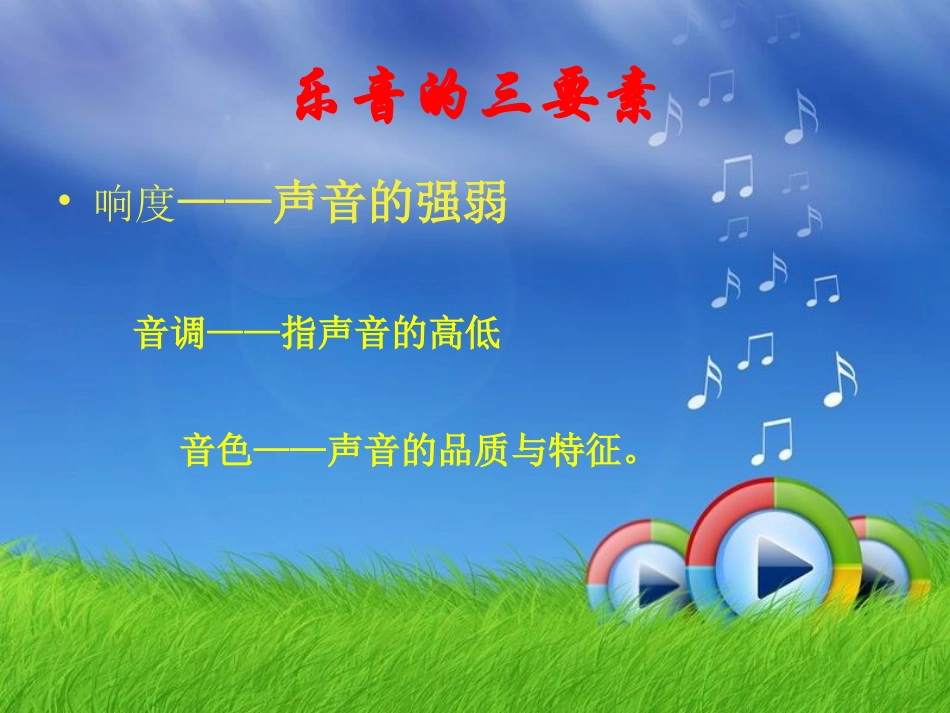 乐音的三要素

• 响度——声音的强弱

音调——指声音的高低

音色——声音的品质与特征。